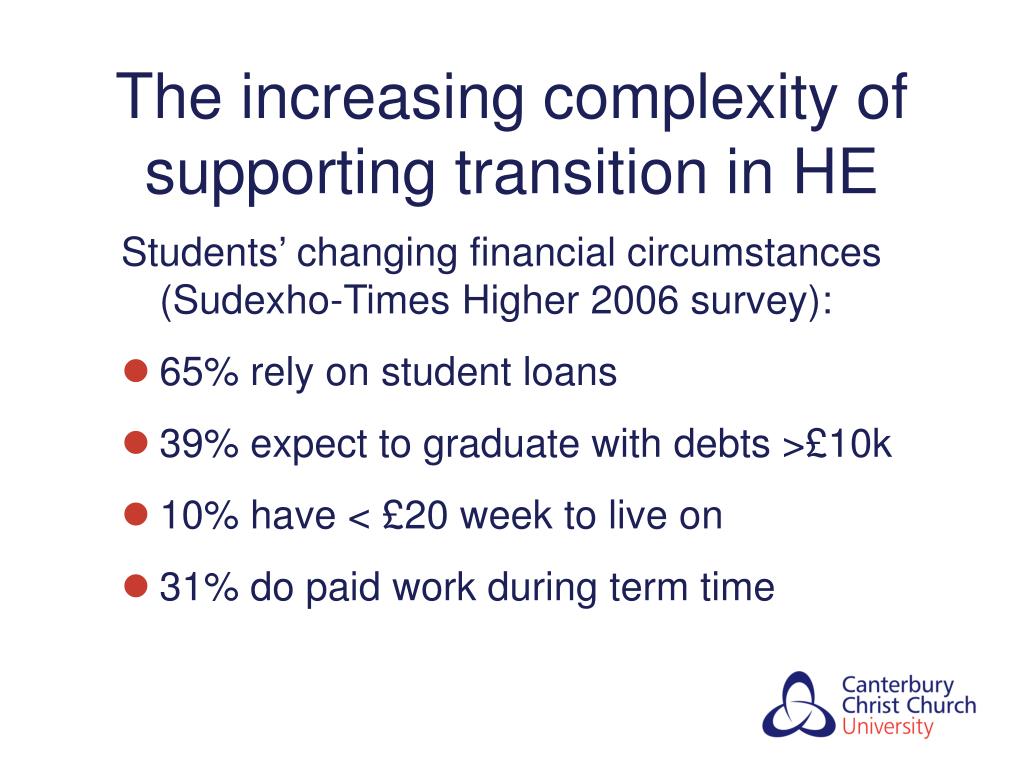 The increasing complexity of supporting transition in HE

Students’ changing financial circumstances (Sudexho-Times Higher 2006 survey):

- 65% rely on student loans
- 39% expect to graduate with debts >£10k
- 10% have < £20 week to live on
- 31% do paid work during term time

Canterbury Christ Church University